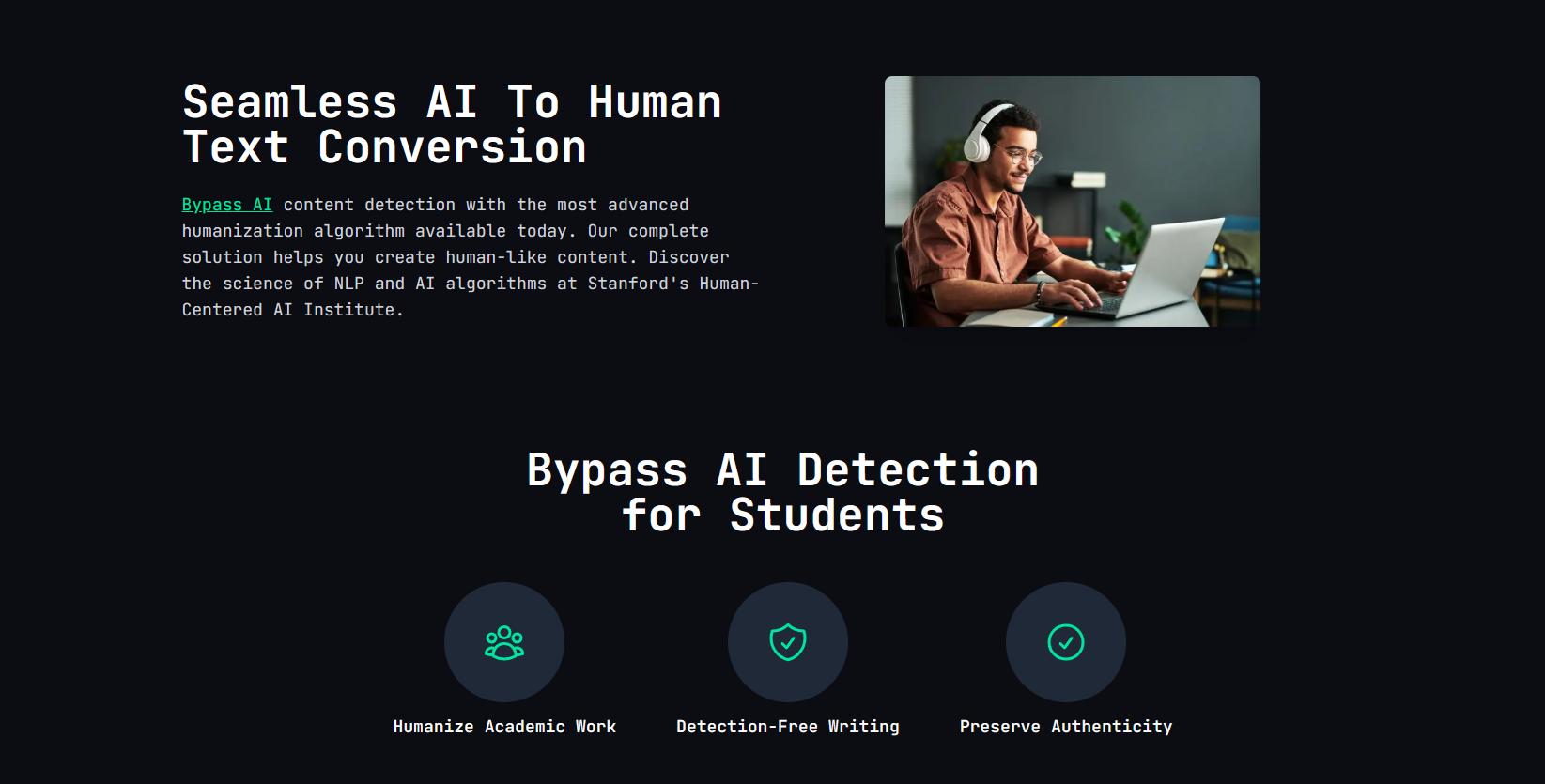 Seamless AI To Human Text Conversion

Bypass AI content detection with the most advanced humanization algorithm available today. Our complete solution helps you create human-like content. Discover the science of NLP and AI algorithms at Stanford's Human-Centered AI Institute.

Bypass AI Detection for Students

Humanize Academic Work

Detection-Free Writing

Preserve Authenticity